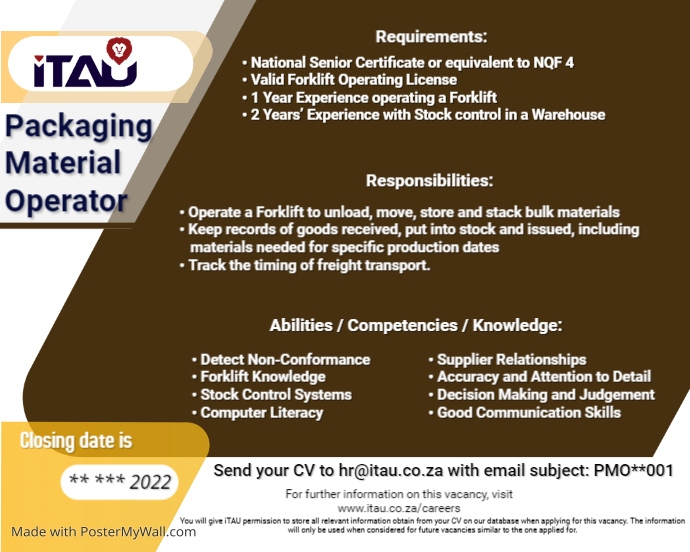 iTAU

Packaging Material Operator

Requirements:

• National Senior Certificate or equivalent to NQF 4
• Valid Forklift Operating License
• 1 Year Experience operating a Forklift
• 2 Years' Experience with Stock control in a Warehouse

Responsibilities:

• Operate a Forklift to unload, move, store and stack bulk materials
• Keep records of goods received, put into stock and issued, including materials needed for specific production dates
• Track the timing of freight transport.

Abilities / Competencies / Knowledge:

• Detect Non-Conformance
• Forklift Knowledge
• Stock Control Systems
• Computer Literacy

• Supplier Relationships
• Accuracy and Attention to Detail
• Decision Making and Judgement
• Good Communication Skills

Closing date is

** *** 2022

Send your CV to hr@itau.co.za with email subject: PMO**001

For further information on this vacancy, visit www.itau.co.za/careers

You will give iTAU permission to store all relevant information obtain from your CV on our database when applying for this vacancy. The information will only be used when considered for future vacancies similar to the one applied for.

Made with PosterMyWall.com